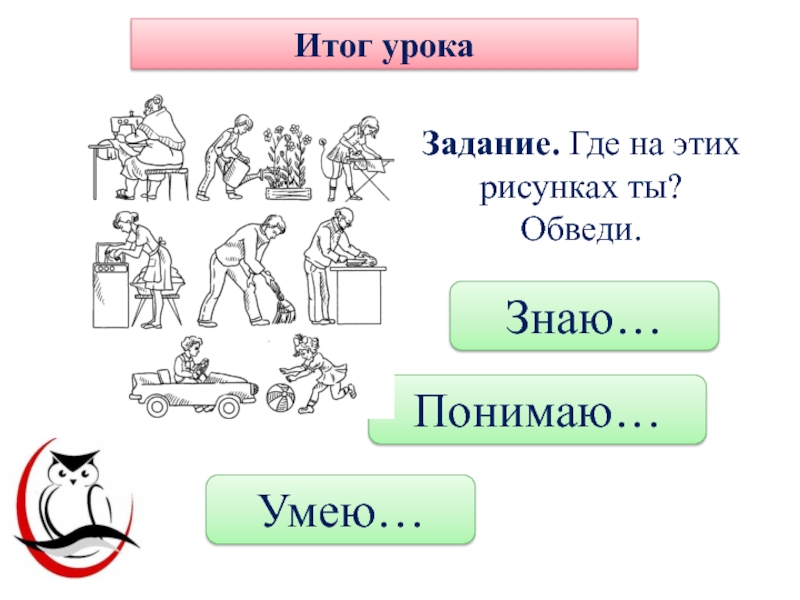 Итог урока

Задание. Где на этих рисунках ты? Обведи.

Знаю…

Понимаю…

Умею…